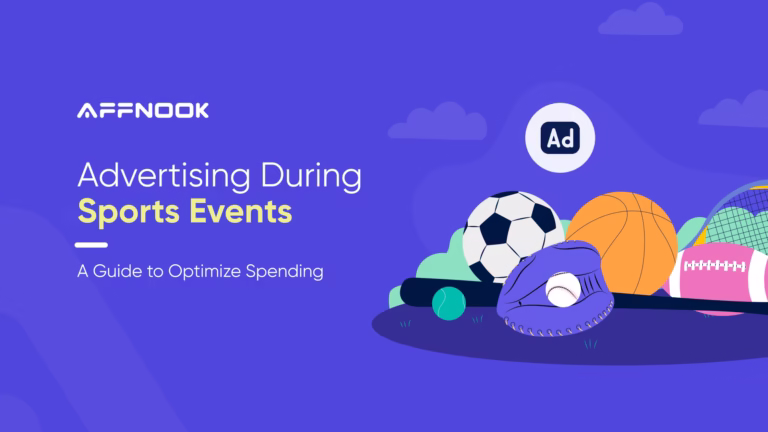 AFFNOOK

Advertising During Sports Events

A Guide to Optimize Spending

Ad